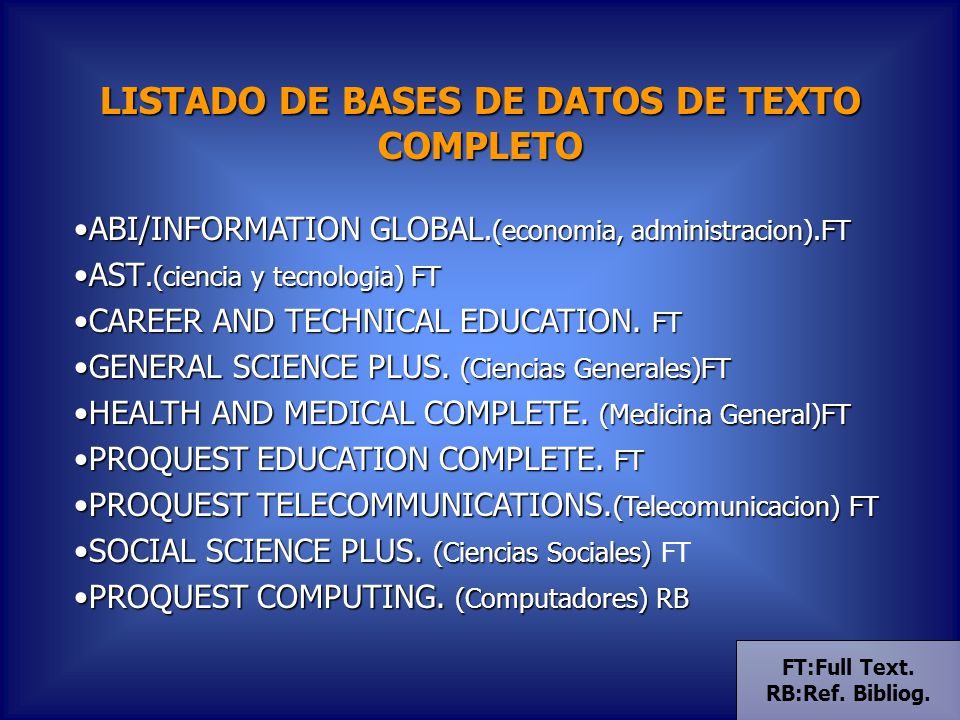 LISTADO DE BASES DE DATOS DE TEXTO COMPLETO

•ABI/INFORMATION GLOBAL.(economia, administracion).FT
•AST.(ciencia y tecnologia) FT
•CAREER AND TECHNICAL EDUCATION. FT
•GENERAL SCIENCE PLUS. (Ciencias Generales)FT
•HEALTH AND MEDICAL COMPLETE. (Medicina General)FT
•PROQUEST EDUCATION COMPLETE. FT
•PROQUEST TELECOMMUNICATIONS.(Telecomunicacion) FT
•SOCIAL SCIENCE PLUS. (Ciencias Sociales) FT
•PROQUEST COMPUTING. (Computadores) RB

FT:Full Text.
RB:Ref. Bibliog.